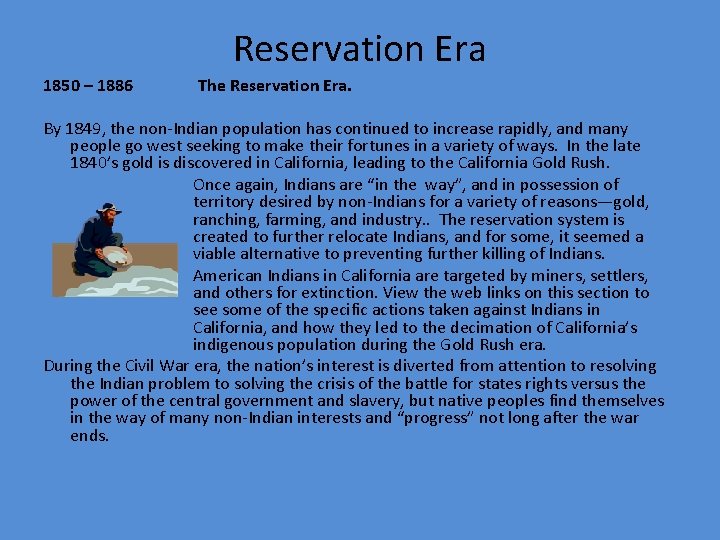 Reservation Era

1850 – 1886 The Reservation Era.

By 1849, the non-Indian population has continued to increase rapidly, and many people go west seeking to make their fortunes in a variety of ways. In the late 1840's gold is discovered in California, leading to the California Gold Rush.

Once again, Indians are "in the way", and in possession of territory desired by non-Indians for a variety of reasons—gold, ranching, farming, and industry.. The reservation system is created to further relocate Indians, and for some, it seemed a viable alternative to preventing further killing of Indians.

American Indians in California are targeted by miners, settlers, and others for extinction. View the web links on this section to see some of the specific actions taken against Indians in California, and how they led to the decimation of California's indigenous population during the Gold Rush era.

During the Civil War era, the nation's interest is diverted from attention to resolving the Indian problem to solving the crisis of the battle for states rights versus the power of the central government and slavery, but native peoples find themselves in the way of many non-Indian interests and "progress" not long after the war ends.